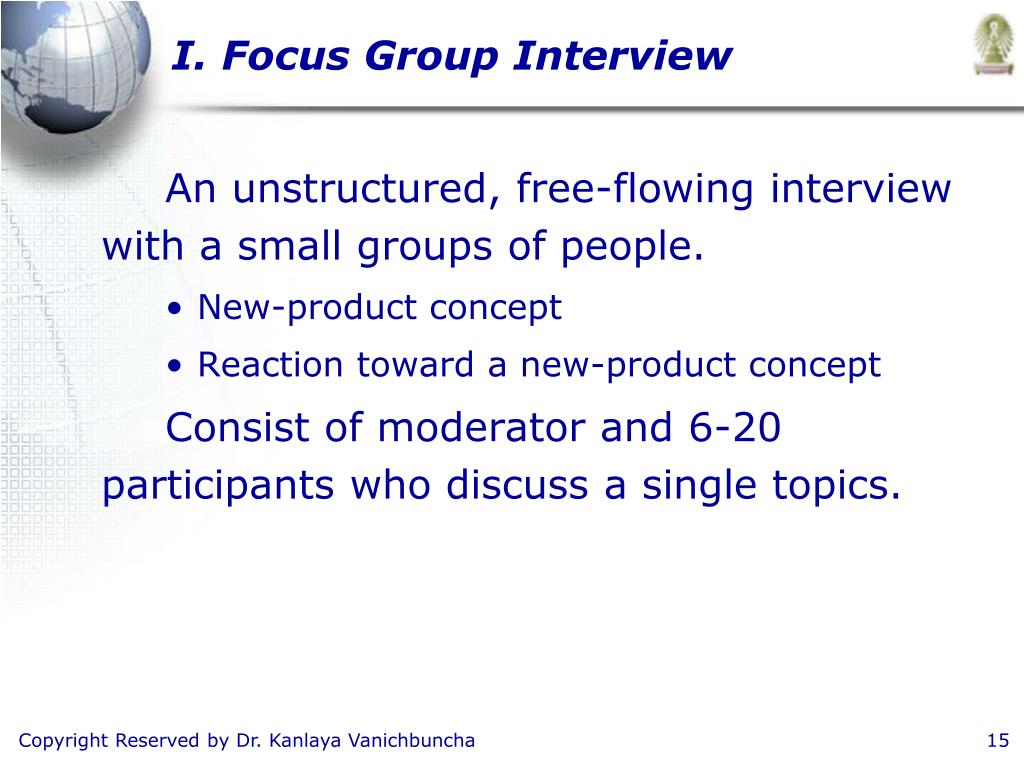 I. Focus Group Interview

An unstructured, free-flowing interview with a small groups of people.

• New-product concept
• Reaction toward a new-product concept

Consist of moderator and 6-20 participants who discuss a single topics.

Copyright Reserved by Dr. Kanlaya Vanichbuncha

15